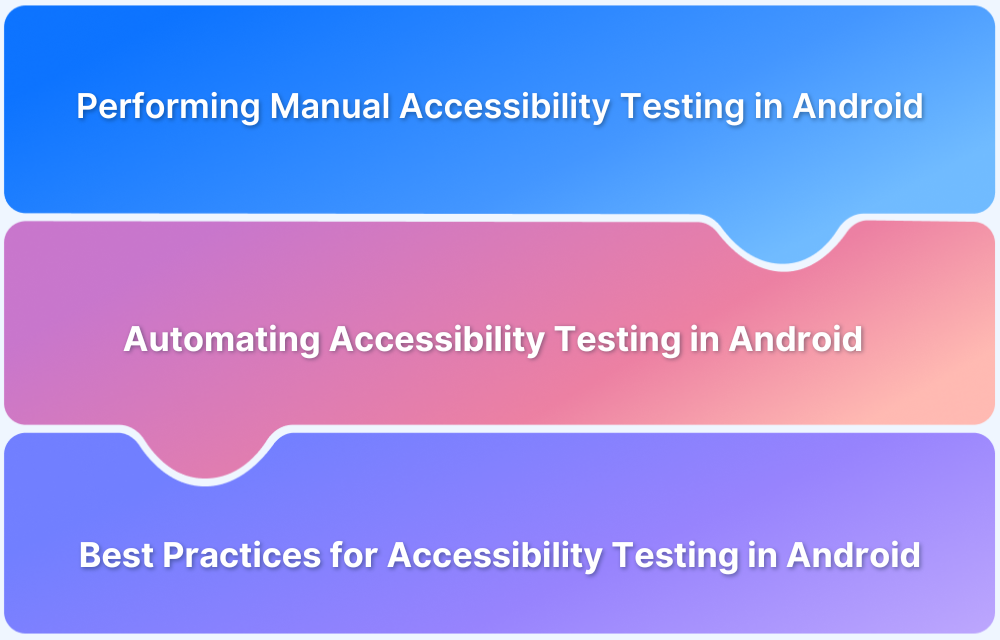 Performing Manual Accessibility Testing in Android

Automating Accessibility Testing in Android

Best Practices for Accessibility Testing in Android